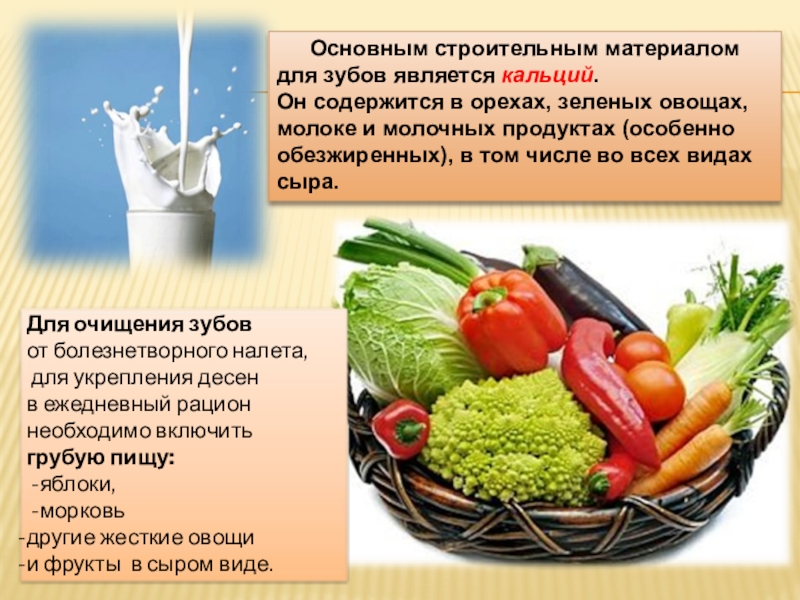 Основным строительным материалом для зубов является кальций.
Он содержится в орехах, зеленых овощах, молоке и молочных продуктах (особенно обезжиренных), в том числе во всех видах сыра.

Для очищения зубов
от болезнетворного налета,
для укрепления десен
в ежедневный рацион
необходимо включить
грубую пищу:
-яблоки,
-морковь
-другие жесткие овощи
-и фрукты в сыром виде.